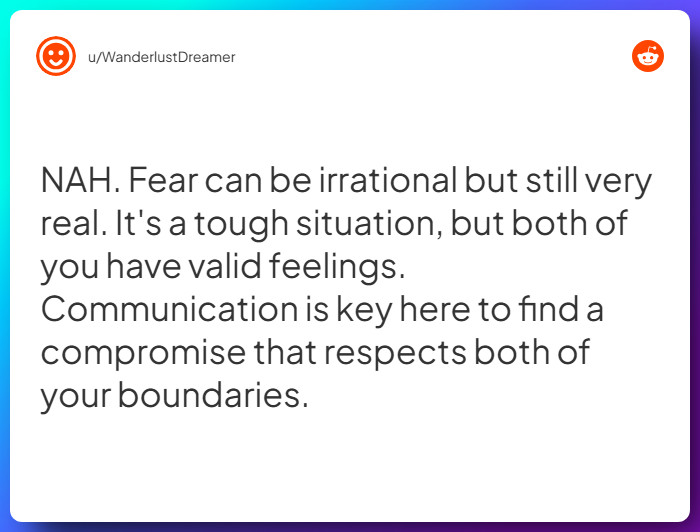 u/WanderlustDreamer

NAH. Fear can be irrational but still very real. It's a tough situation, but both of you have valid feelings. Communication is key here to find a compromise that respects both of your boundaries.